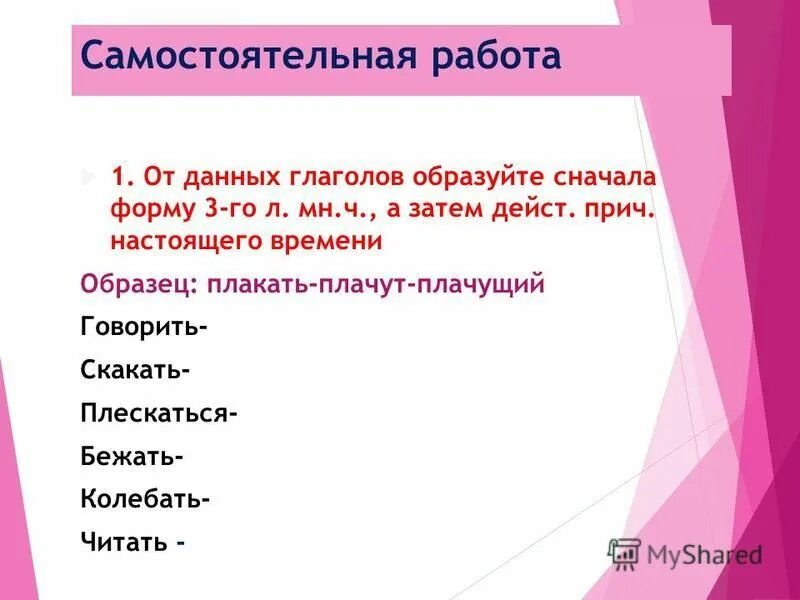 Самостоятельная работа

1. От данных глаголов образуйте сначала форму 3-го л. мн.ч., а затем дейст. прич. настоящего времени

Образец: плакать-плачут-плачущий

Говорить-

Скакать-

Плескаться-

Бежать-

Колебать-

Читать -

MyShared